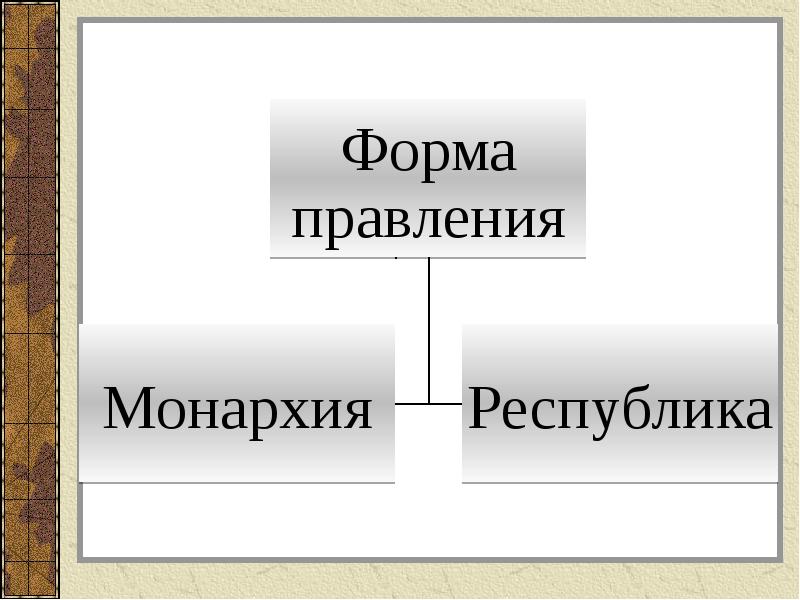 Форма правления

Монархия

Республика